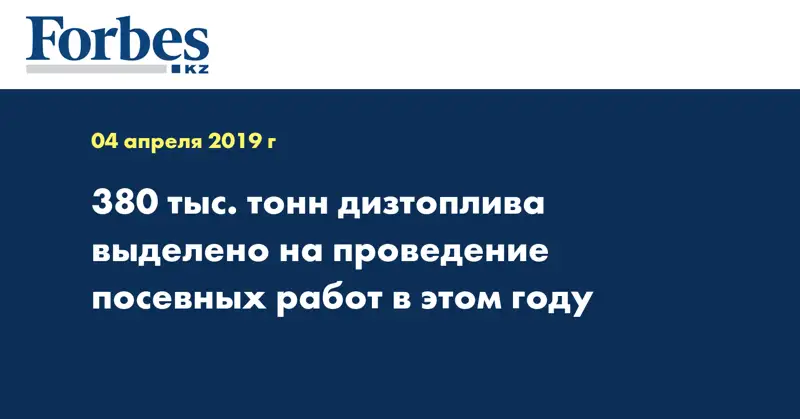 Forbes
KZ

04 апреля 2019 г

380 тыс. тонн дизтоплива выделено на проведение посевных работ в этом году